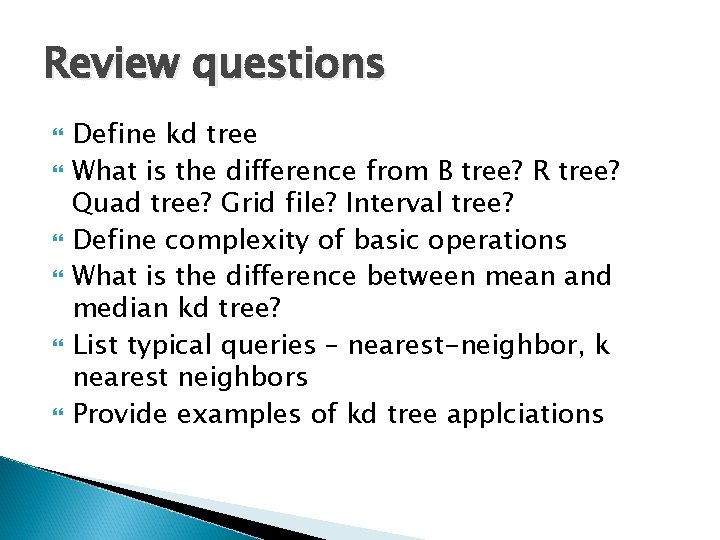 Review questions

Define kd tree

What is the difference from B tree? R tree? Quad tree? Grid file? Interval tree?

Define complexity of basic operations

What is the difference between mean and median kd tree?

List typical queries – nearest-neighbor, k nearest neighbors

Provide examples of kd tree applciations